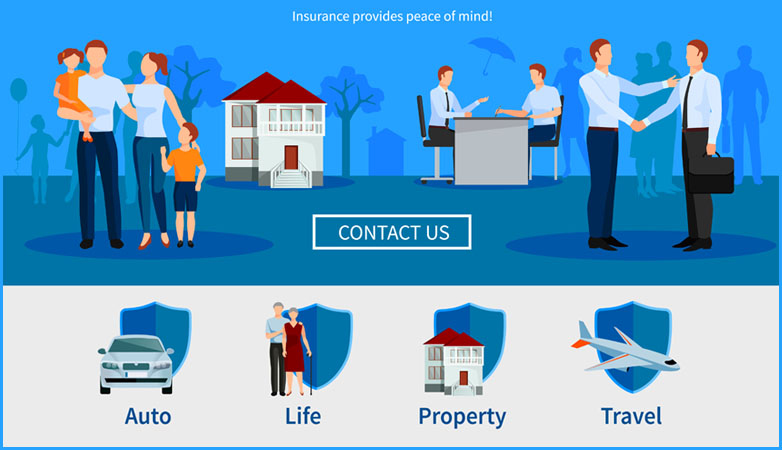 Insurance provides peace of mind!

CONTACT US

Auto

Life

Property

Travel